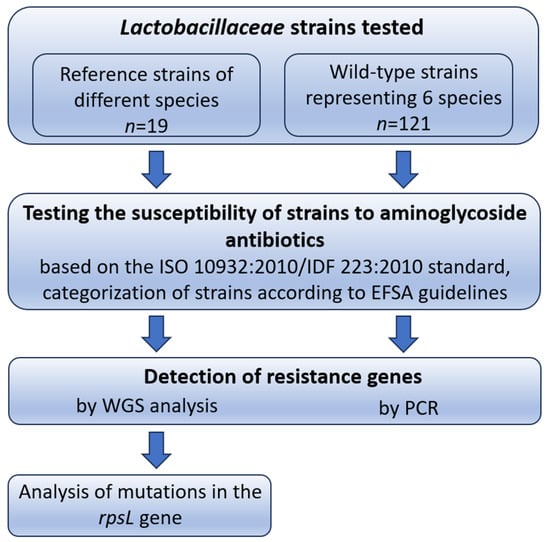 Lactobacillaceae strains tested

Reference strains of different species
n=19

Wild-type strains representing 6 species
n=121

Testing the susceptibility of strains to aminoglycoside antibiotics
based on the ISO 10932:2010/IDF 223:2010 standard, categorization of strains according to EFSA guidelines

Detection of resistance genes
by WGS analysis
by PCR

Analysis of mutations in the rpsL gene